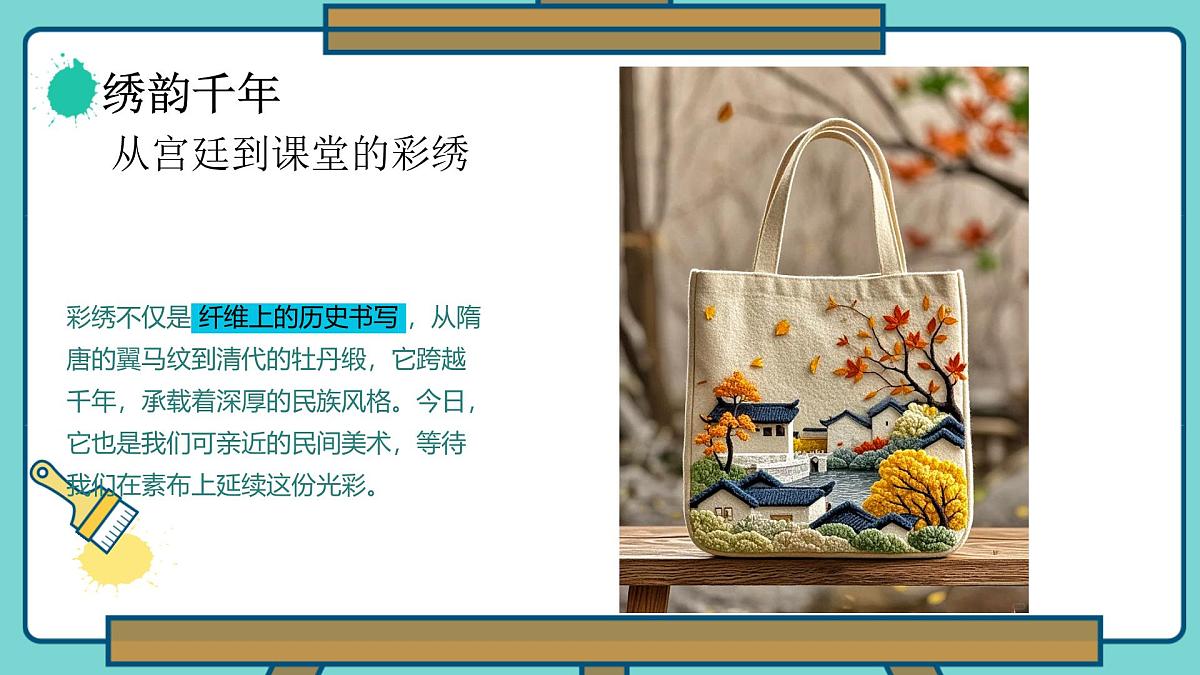 绣韵千年

从宫廷到课堂的彩绣

彩绣不仅是纤维上的历史书写，从隋唐的翼马纹到清代的牡丹缎，它跨越千年，承载着深厚的民族风格。今日，它也是我们可亲近的民间美术，等待我们在素布上延续这份光彩。